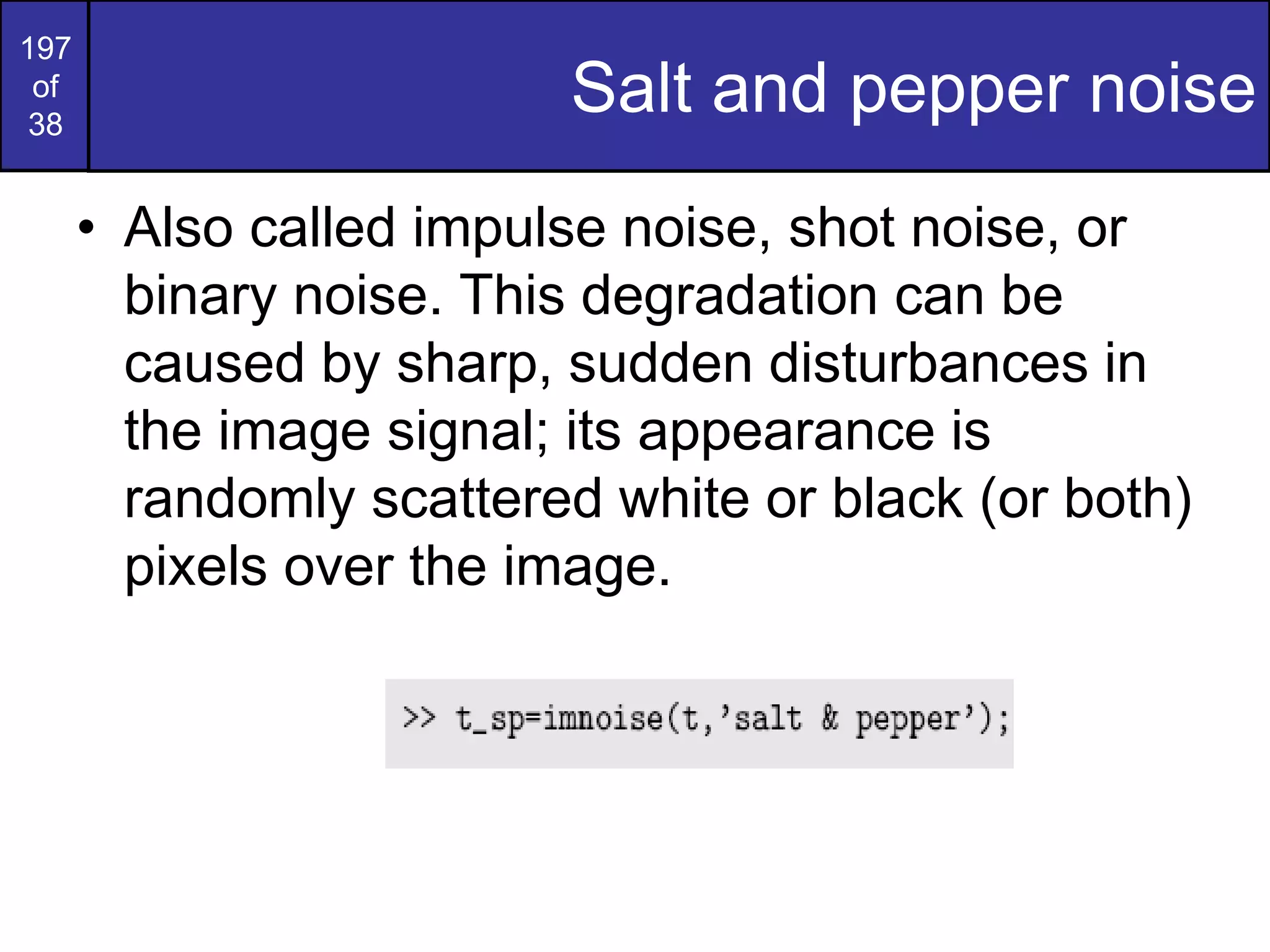 197
of
38

Salt and pepper noise

• Also called impulse noise, shot noise, or binary noise. This degradation can be caused by sharp, sudden disturbances in the image signal; its appearance is randomly scattered white or black (or both) pixels over the image.

>> t_sp=imnoise(t,'salt & pepper');